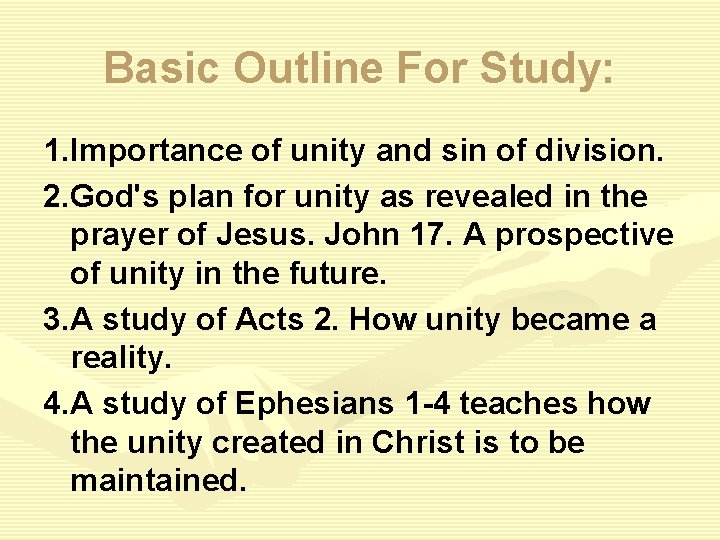 Basic Outline For Study:

1.Importance of unity and sin of division.

2.God's plan for unity as revealed in the prayer of Jesus. John 17. A prospective of unity in the future.

3.A study of Acts 2. How unity became a reality.

4.A study of Ephesians 1-4 teaches how the unity created in Christ is to be maintained.